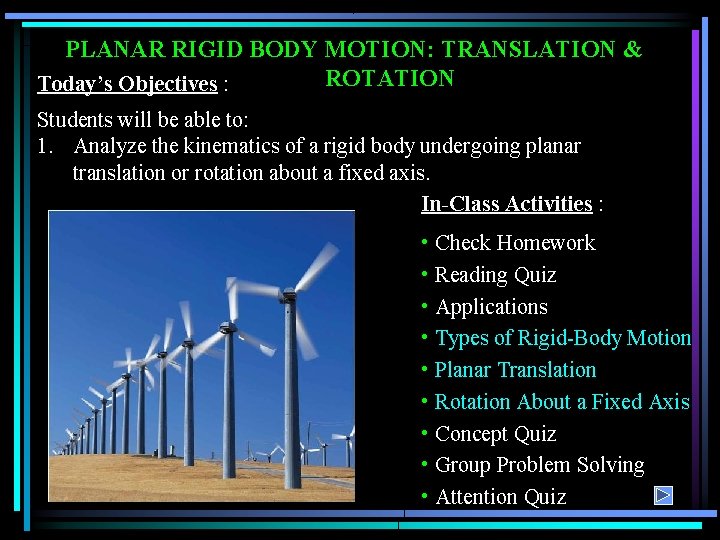 PLANAR RIGID BODY MOTION: TRANSLATION & ROTATION

Today's Objectives :

Students will be able to:
1. Analyze the kinematics of a rigid body undergoing planar translation or rotation about a fixed axis.

In-Class Activities :

• Check Homework
• Reading Quiz
• Applications
• Types of Rigid-Body Motion
• Planar Translation
• Rotation About a Fixed Axis
• Concept Quiz
• Group Problem Solving
• Attention Quiz